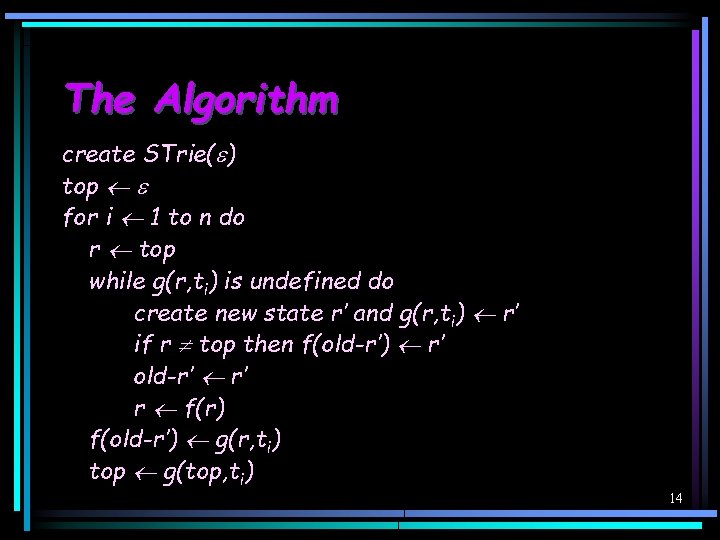 The Algorithm

create STrie($\varepsilon$)
top $\leftarrow \varepsilon$
for i $\leftarrow$ 1 to n do
r $\leftarrow$ top
while g(r,$t_i$) is undefined do
create new state r' and g(r,$t_i$) $\leftarrow$ r'
if r $\neq$ top then f(old-r') $\leftarrow$ r'
old-r' $\leftarrow$ r'
r $\leftarrow$ f(r)
f(old-r') $\leftarrow$ g(r,$t_i$)
top $\leftarrow$ g(top,$t_i$)

14